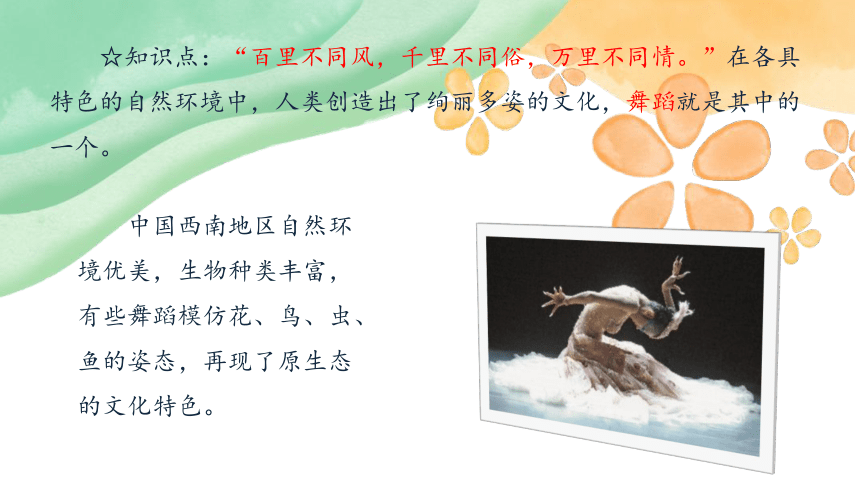 ☆知识点：“百里不同风，千里不同俗，万里不同情。”在各具特色的自然环境中，人类创造出了绚丽多姿的文化，舞蹈就是其中的一个。

中国西南地区自然环境优美，生物种类丰富，有些舞蹈模仿花、鸟、虫、鱼的姿态，再现了原生态的文化特色。